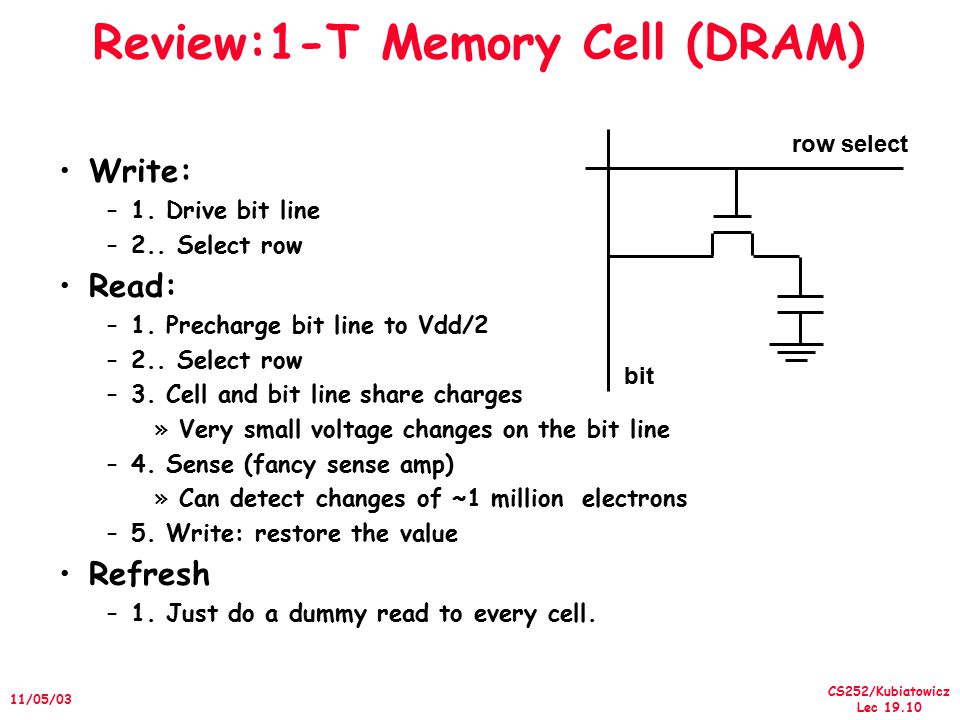 Review:1-T Memory Cell (DRAM)

• Write:
– 1. Drive bit line
– 2.. Select row
• Read:
– 1. Precharge bit line to Vdd/2
– 2.. Select row
– 3. Cell and bit line share charges
» Very small voltage changes on the bit line
– 4. Sense (fancy sense amp)
» Can detect changes of ~1 million electrons
– 5. Write: restore the value
• Refresh
– 1. Just do a dummy read to every cell.

row select

bit

11/05/03

CS252/Kubiatowicz
Lec 19.10